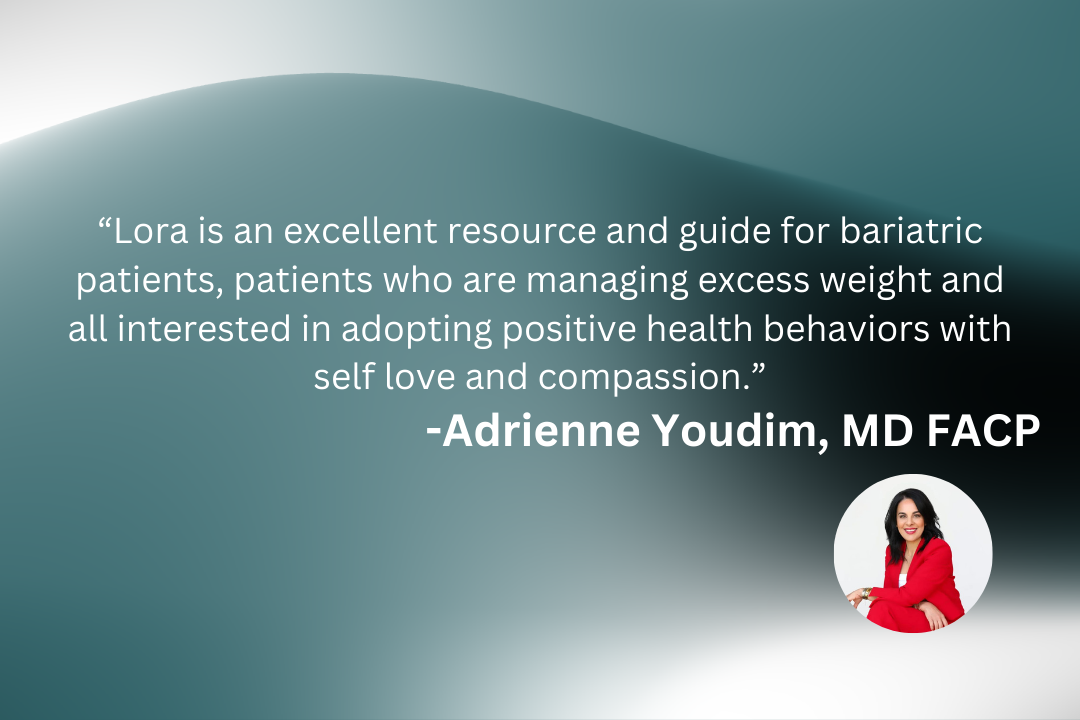 “Lora is an excellent resource and guide for bariatric patients, patients who are managing excess weight and all interested in adopting positive health behaviors with self love and compassion.”

-Adrienne Youdim, MD FACP